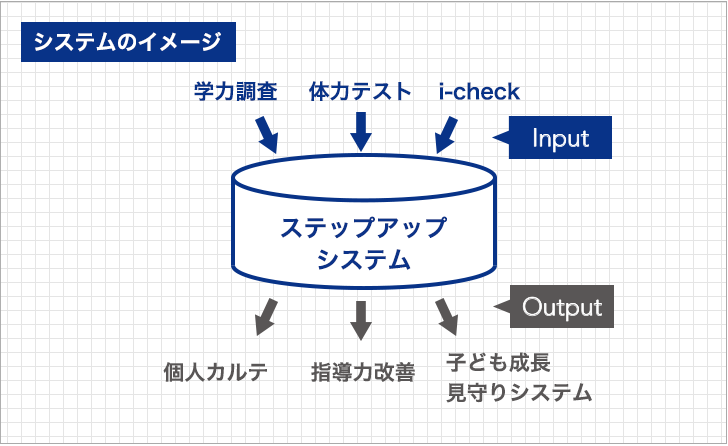 システムのイメージ

学力調査

体力テスト

i-check

Input

ステップアップ
システム

Output

個人カルテ

指導力改善

子ども成長
見守りシステム